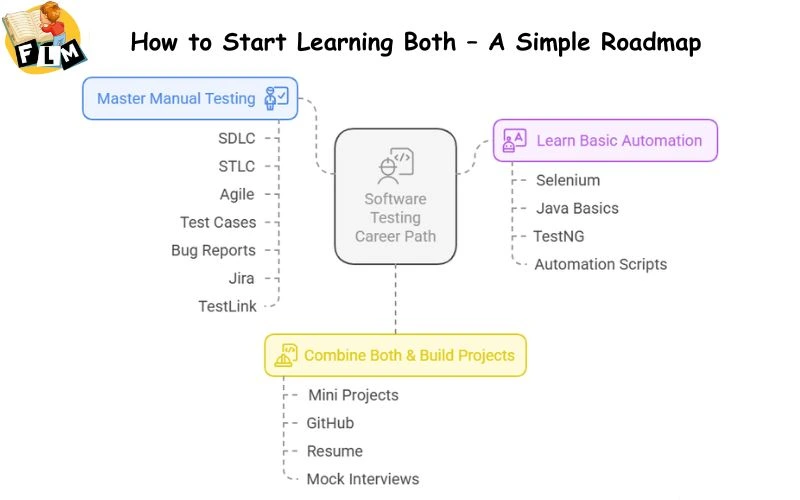 FLM

How to Start Learning Both – A Simple Roadmap

Master Manual Testing

SDLC

STLC

Agile

Test Cases

Bug Reports

Jira

TestLink

Software Testing Career Path

Learn Basic Automation

Selenium

Java Basics

TestNG

Automation Scripts

Combine Both & Build Projects

Mini Projects

GitHub

Resume

Mock Interviews